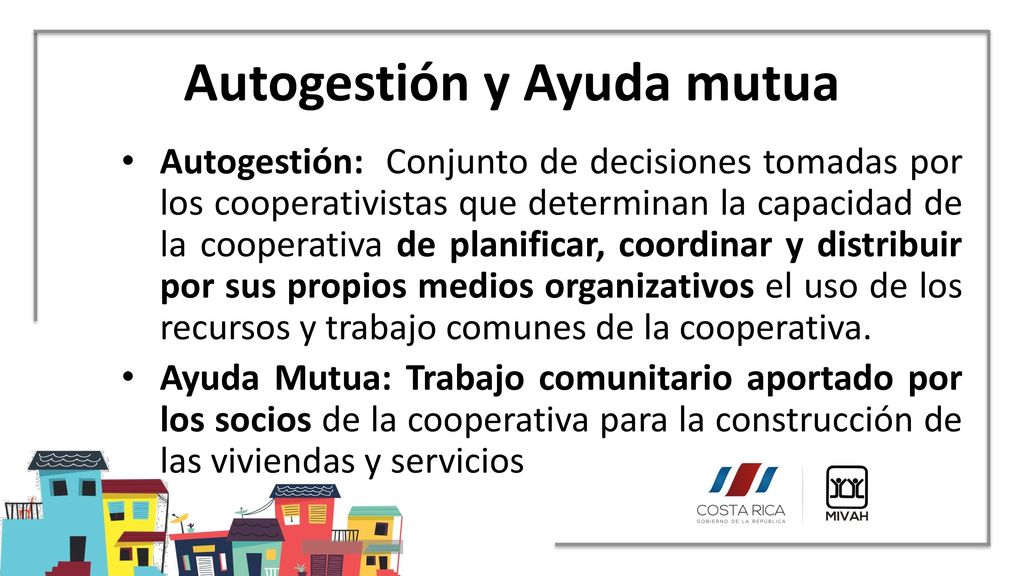 Autogestión y Ayuda mutua

• Autogestión: Conjunto de decisiones tomadas por los cooperativistas que determinan la capacidad de la cooperativa de planificar, coordinar y distribuir por sus propios medios organizativos el uso de los recursos y trabajo comunes de la cooperativa.

• Ayuda Mutua: Trabajo comunitario aportado por los socios de la cooperativa para la construcción de las viviendas y servicios

COSTA RICA
GOBIERNO DE LA REPÚBLICA

MIVAH